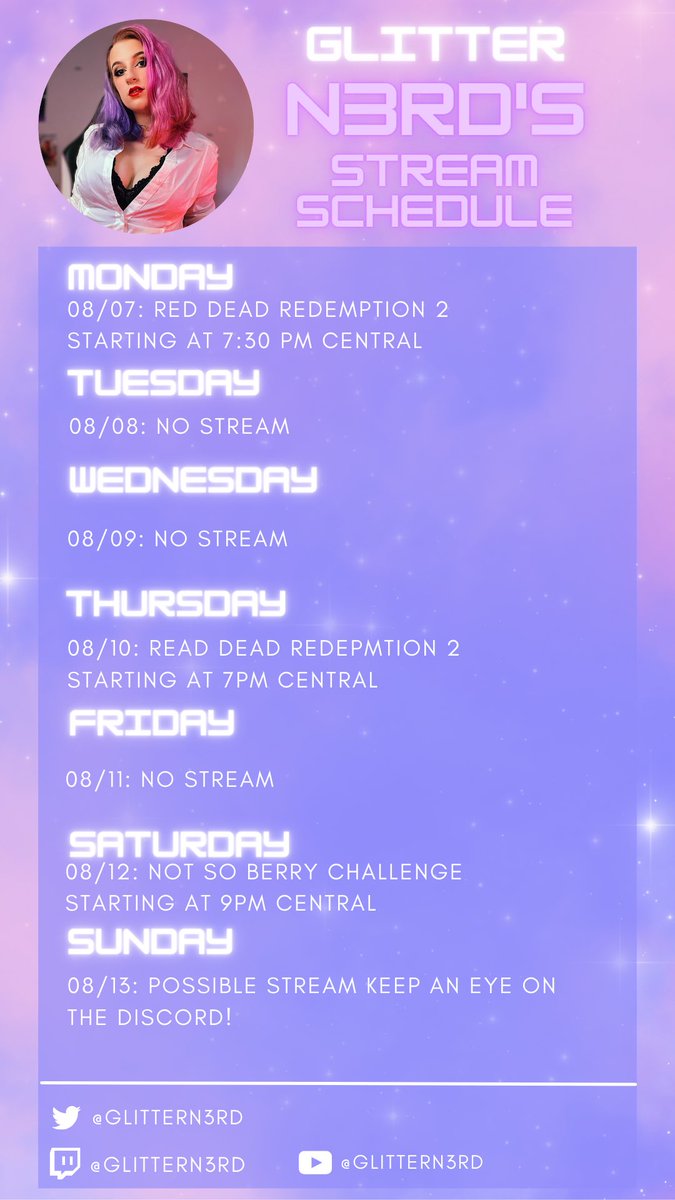 GLITTER N3RD'S STREAM SCHEDULE

MONDAY
08/07: RED DEAD REDEMPTION 2 STARTING AT 7:30 PM CENTRAL

TUESDAY
08/08: NO STREAM

WEDNESDAY
08/09: NO STREAM

THURSDAY
08/10: READ DEAD REDEPMTION 2 STARTING AT 7PM CENTRAL

FRIDAY
08/11: NO STREAM

SATURDAY
08/12: NOT SO BERRY CHALLENGE STARTING AT 9PM CENTRAL

SUNDAY
08/13: POSSIBLE STREAM KEEP AN EYE ON THE DISCORD!

@GLITTERN3RD
@GLITTERN3RD
@GLITTERN3RD